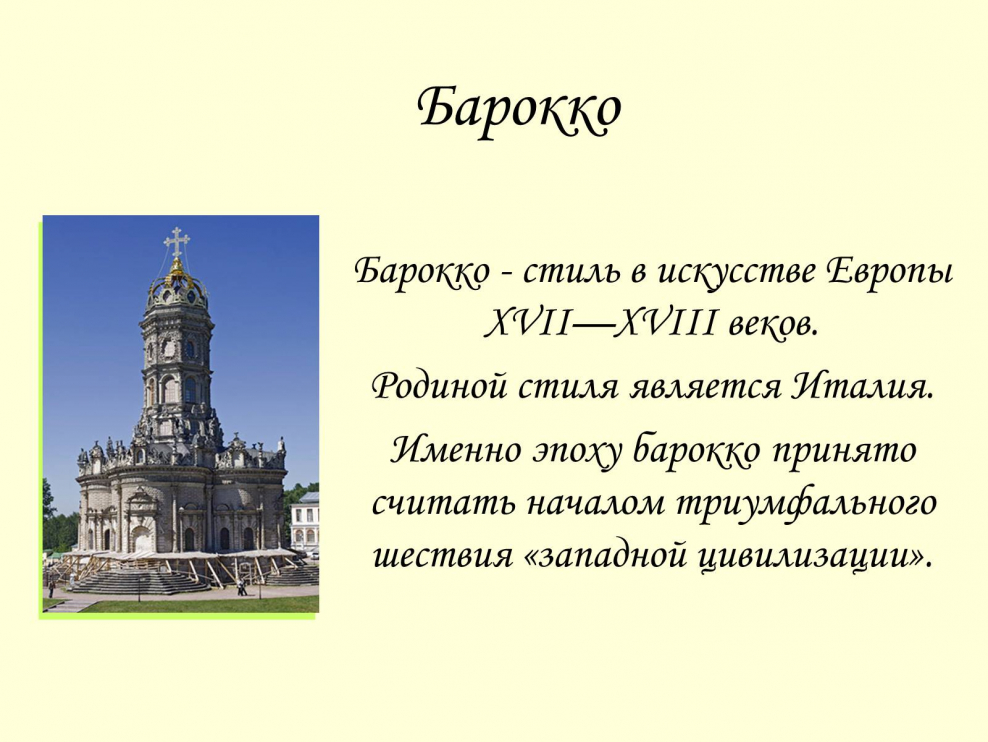 Барокко

Барокко - стиль в искусстве Европы XVII—XVIII веков.

Родиной стиля является Италия.

Именно эпоху барокко принято считать началом триумфального шествия «западной цивилизации».